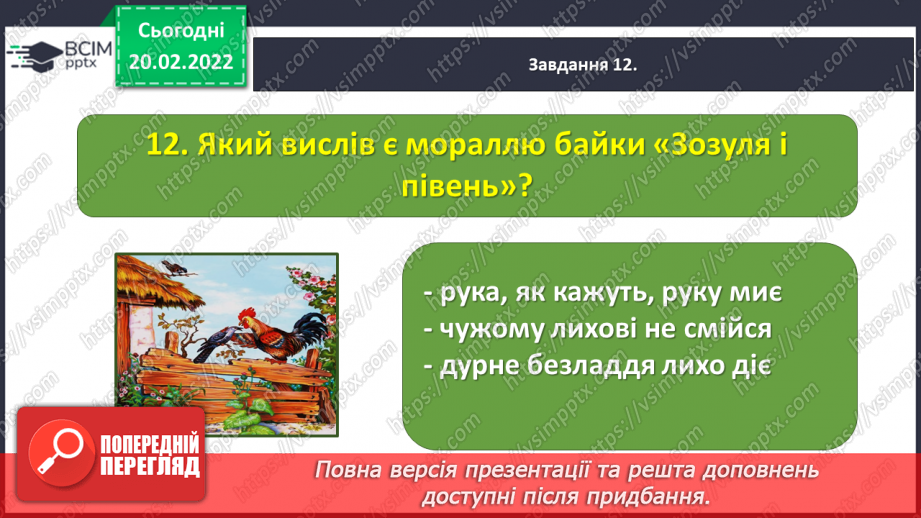 ВСІМ pptx

Сьогодні 20.02.2022

Завдання 12.

12. Який вислів є мораллю байки «Зозуля і півень»?

- рука, як кажуть, руку миє
- чужому лихові не смійся
- дурне безладдя лихо діє

ПОПЕРЕДНІЙ ПЕРЕГЛЯД

Повна версія презентації та решта доповнень доступні після придбання.

https://vsimpptx.com